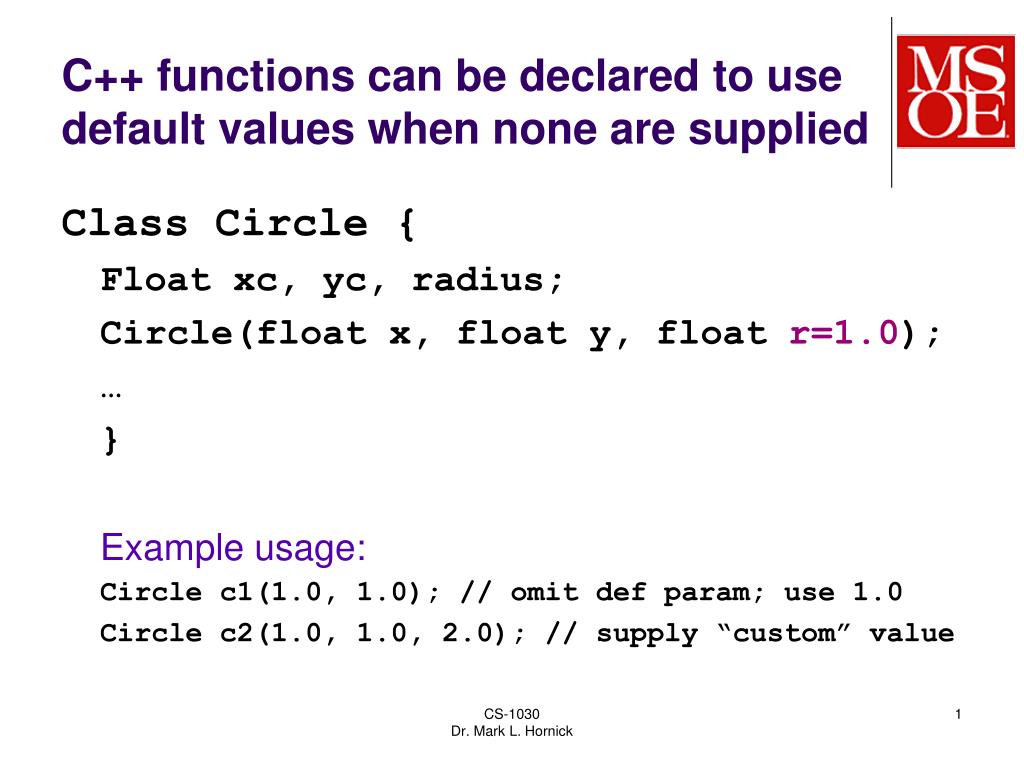 C++ functions can be declared to use default values when none are supplied

MSOE

Class Circle {

Float xc, yc, radius;

Circle(float x, float y, float r=1.0);

…

}

Example usage:

Circle c1(1.0, 1.0); // omit def param; use 1.0

Circle c2(1.0, 1.0, 2.0); // supply “custom” value

CS-1030
Dr. Mark L. Hornick

1